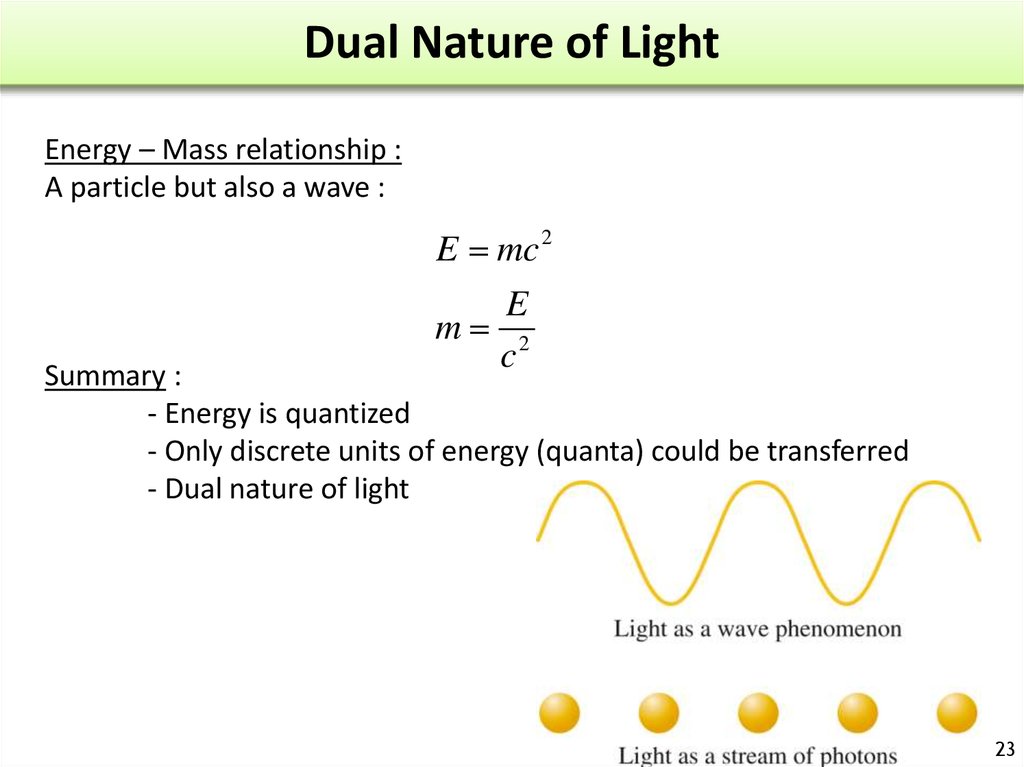 Dual Nature of Light

Energy – Mass relationship :
A particle but also a wave :

$E = mc^2$

$m = \frac{E}{c^2}$

Summary :
- Energy is quantized
- Only discrete units of energy (quanta) could be transferred
- Dual nature of light

Light as a wave phenomenon

Light as a stream of photons

23